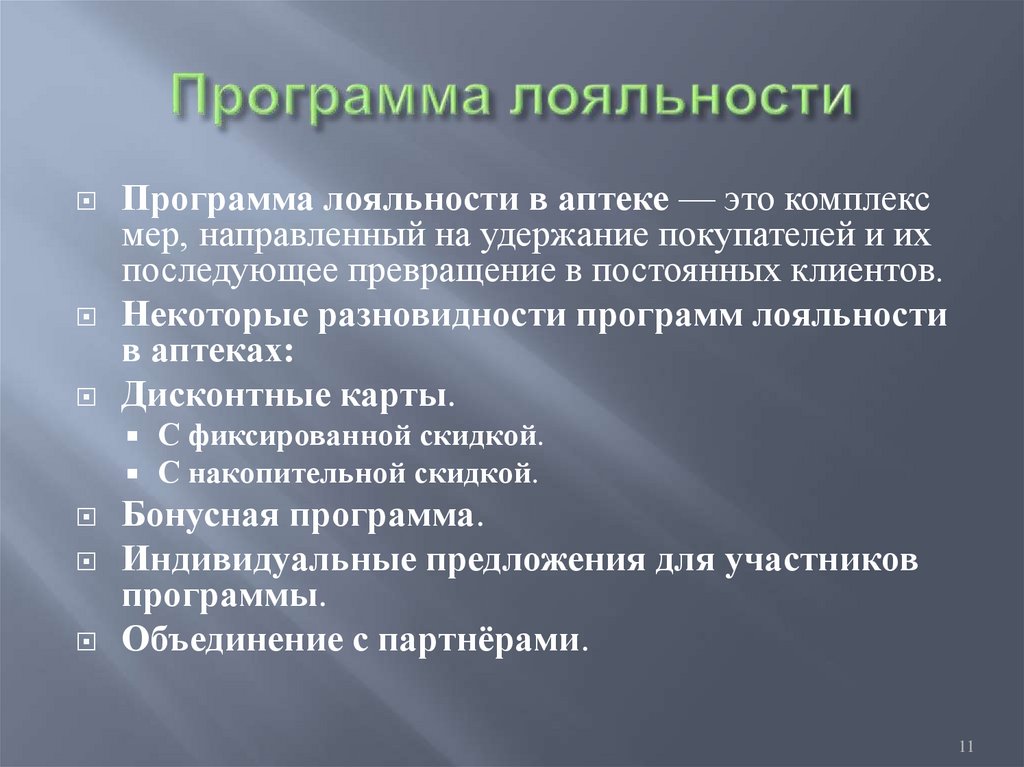 Программа лояльности

Программа лояльности в аптеке — это комплекс мер, направленный на удержание покупателей и их последующее превращение в постоянных клиентов.

Некоторые разновидности программ лояльности в аптеках:

Дисконтные карты.

С фиксированной скидкой.

С накопительной скидкой.

Бонусная программа.

Индивидуальные предложения для участников программы.

Объединение с партнёрами.

11